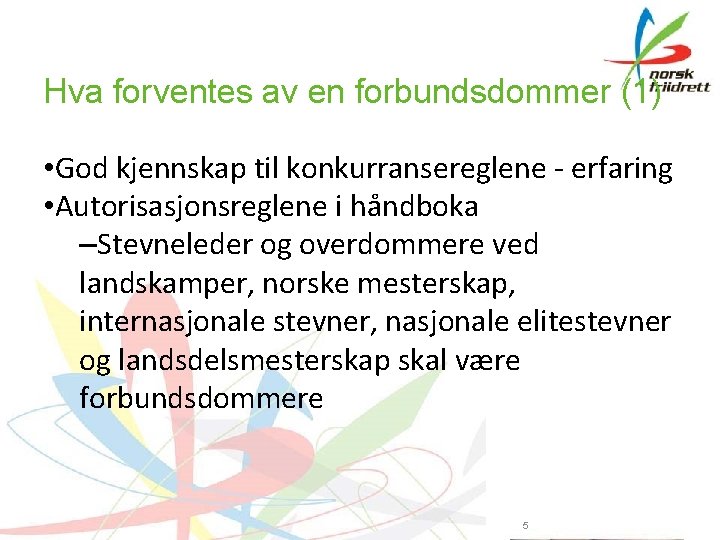 norsk friidrett

Hva forventes av en forbundsdommer (1)

•God kjennskap til konkurransereglene - erfaring
•Autorisasjonsreglene i håndboka
–Stevneleder og overdommere ved landskamper, norske mesterskap, internasjonale stevner, nasjonale elitestevner og landsdelsmesterskap skal være forbundsdommere

5